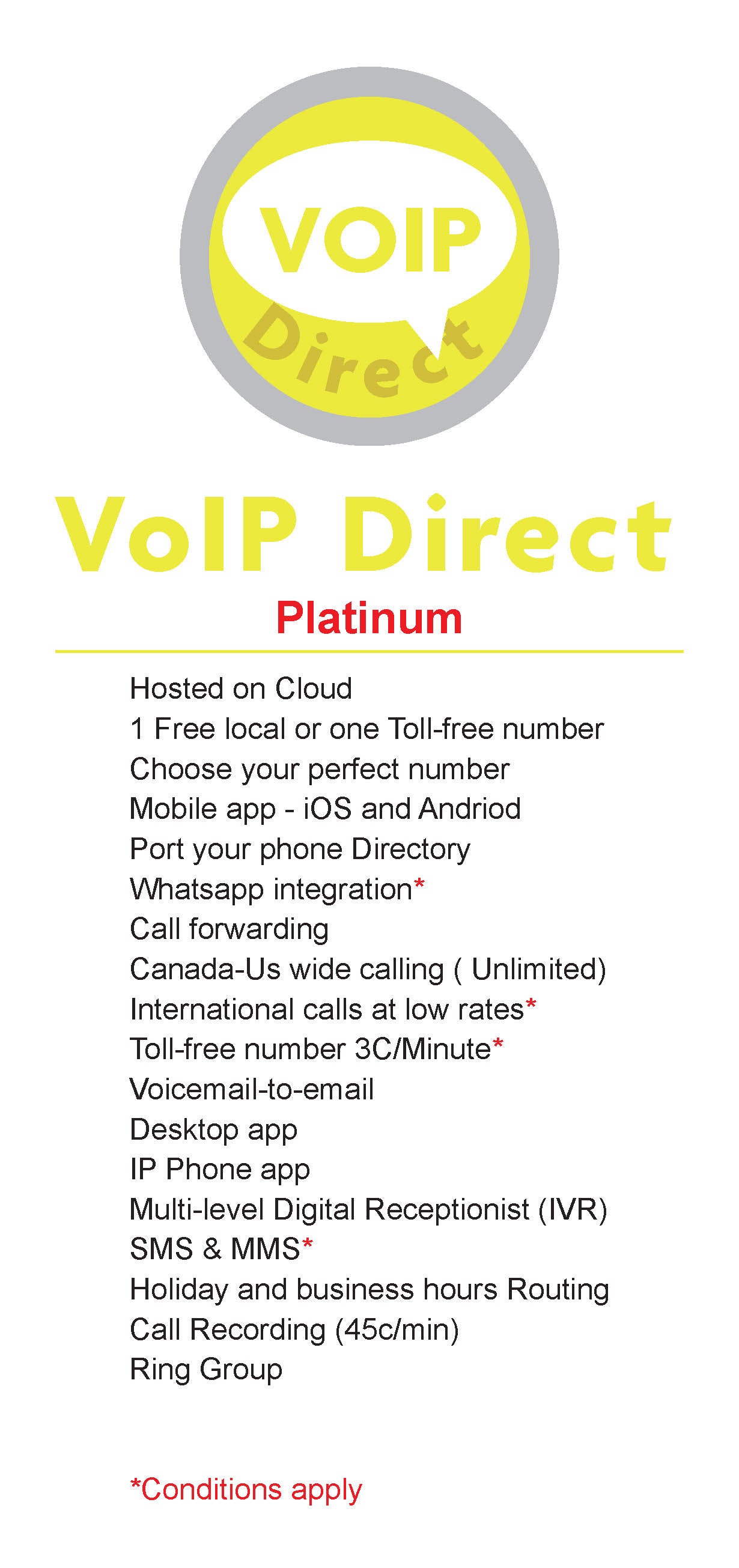 VOIP
Direct

VoIP Direct
Platinum

Hosted on Cloud
1 Free local or one Toll-free number
Choose your perfect number
Mobile app - iOS and Andriod
Port your phone Directory
Whatsapp integration*
Call forwarding
Canada-Us wide calling ( Unlimited)
International calls at low rates*
Toll-free number 3C/Minute*
Voicemail-to-email
Desktop app
IP Phone app
Multi-level Digital Receptionist (IVR)
SMS & MMS*
Holiday and business hours Routing
Call Recording (45c/min)
Ring Group

*Conditions apply